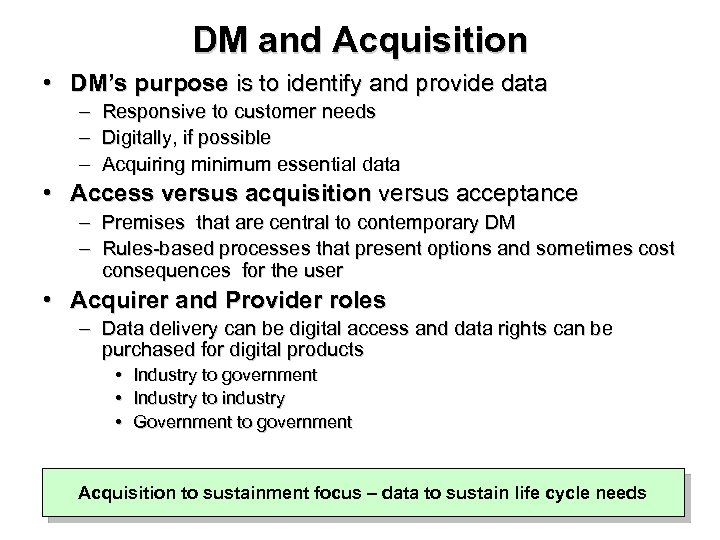 DM and Acquisition

• DM's purpose is to identify and provide data
– Responsive to customer needs
– Digitally, if possible
– Acquiring minimum essential data

• Access versus acquisition versus acceptance
– Premises that are central to contemporary DM
– Rules-based processes that present options and sometimes cost consequences for the user

• Acquirer and Provider roles
– Data delivery can be digital access and data rights can be purchased for digital products
• Industry to government
• Industry to industry
• Government to government

Acquisition to sustainment focus – data to sustain life cycle needs